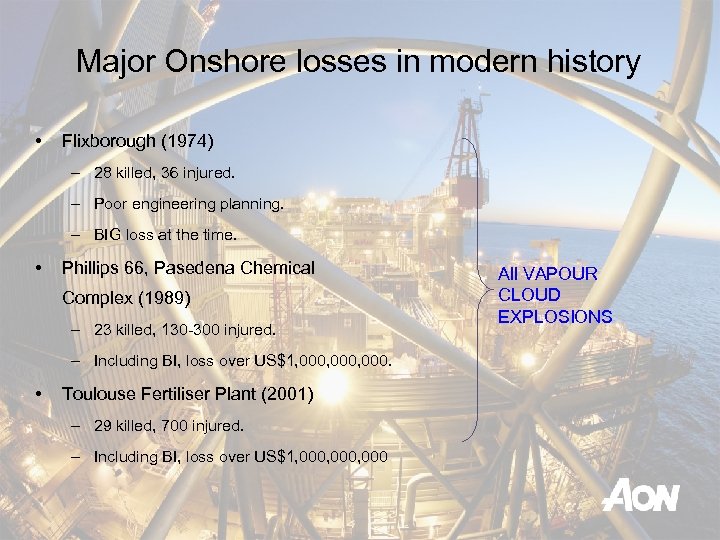 Major Onshore losses in modern history

• Flixborough (1974)
– 28 killed, 36 injured.
– Poor engineering planning.
– BIG loss at the time.
• Phillips 66, Pasedena Chemical Complex (1989)
– 23 killed, 130-300 injured.
– Including BI, loss over US$1,000,000,000.
• Toulouse Fertiliser Plant (2001)
– 29 killed, 700 injured.
– Including BI, loss over US$1,000,000,000

All VAPOUR CLOUD EXPLOSIONS

AON